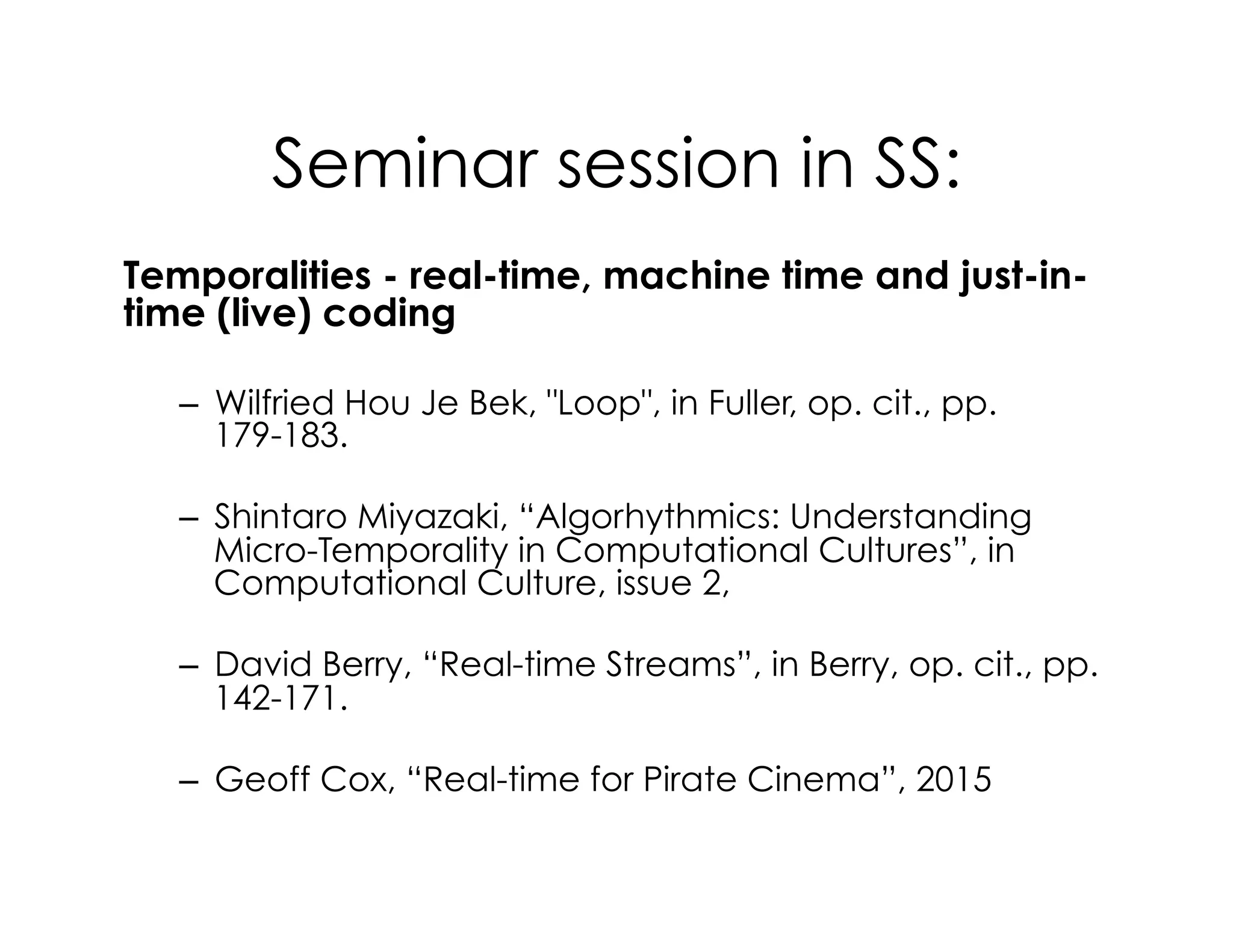 Seminar session in SS:

Temporalities - real-time, machine time and just-in-time (live) coding

– Wilfried Hou Je Bek, "Loop", in Fuller, op. cit., pp. 179-183.

– Shintaro Miyazaki, “Algorhythmics: Understanding Micro-Temporality in Computational Cultures”, in Computational Culture, issue 2,

– David Berry, “Real-time Streams”, in Berry, op. cit., pp. 142-171.

– Geoff Cox, “Real-time for Pirate Cinema”, 2015